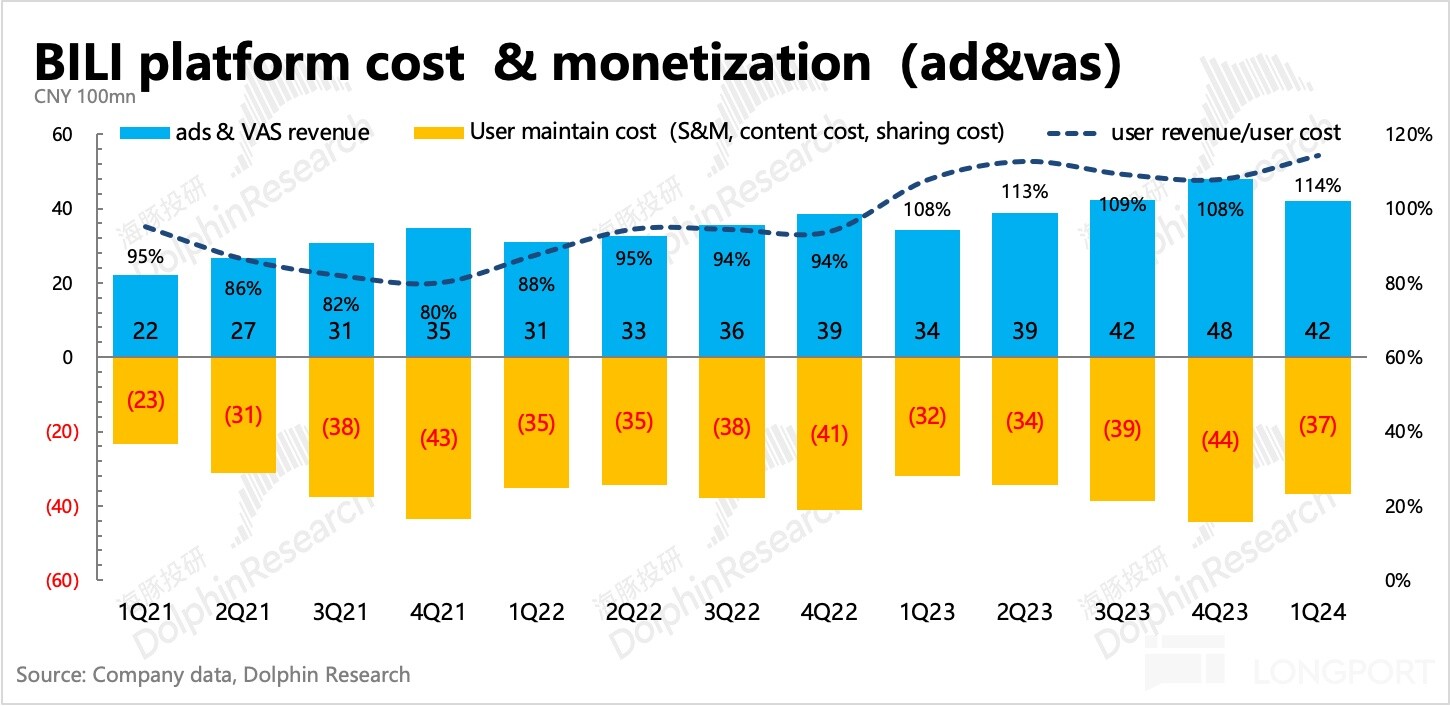 BILI platform cost & monetization (ad&vas)

CNY 100mn

ads & VAS revenue
User maintain cost (S&M, content cost, sharing cost)
user revenue/user cost

60
40
20
0
(20)
(40)
(60)

120%
100%
80%
60%
40%
20%
0%

95%
86%
82%
80%
88%
95%
94%
94%
108%
113%
109%
108%
114%

22 27 31 35 31 33 36 39 34 39 42 48 42

(23) (31) (38) (43) (35) (35) (38) (41) (32) (34) (39) (44) (37)

1Q21 2Q21 3Q21 4Q21 1Q22 2Q22 3Q22 4Q22 1Q23 2Q23 3Q23 4Q23 1Q24

海豚投研 DolphinResearch

Source: Company data, Dolphin Research

LONGPORT